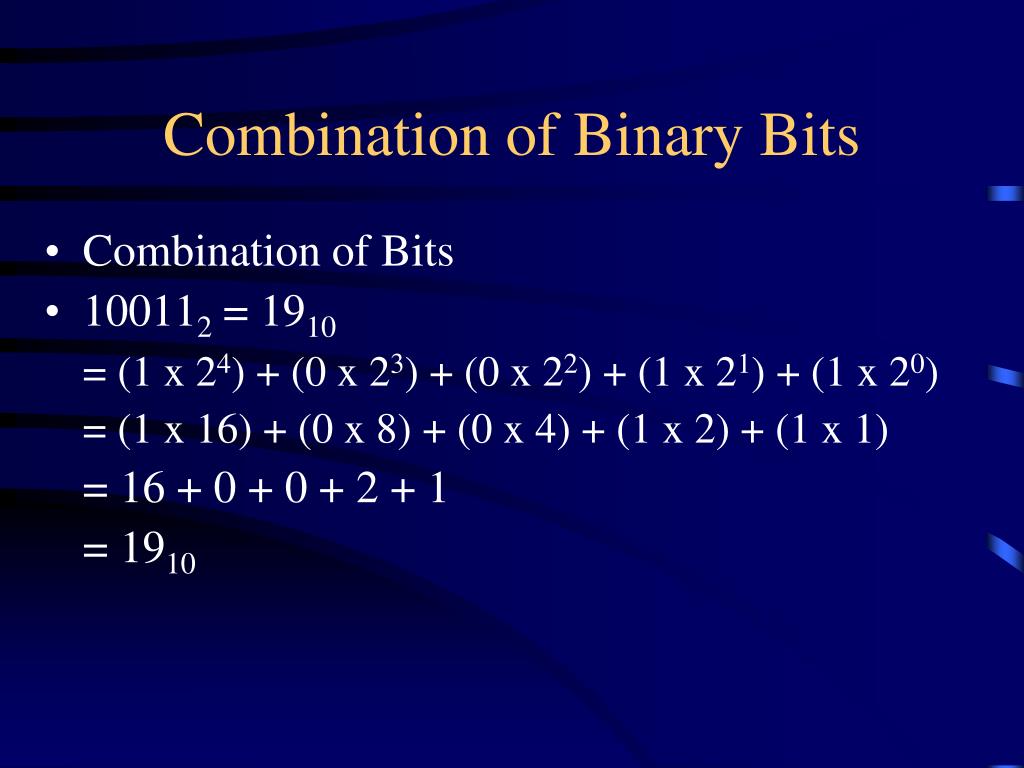 Combination of Binary Bits

• Combination of Bits
• $10011_2 = 19_{10}$
$= (1 \text{ x } 2^4) + (0 \text{ x } 2^3) + (0 \text{ x } 2^2) + (1 \text{ x } 2^1) + (1 \text{ x } 2^0)$
$= (1 \text{ x } 16) + (0 \text{ x } 8) + (0 \text{ x } 4) + (1 \text{ x } 2) + (1 \text{ x } 1)$
$= 16 + 0 + 0 + 2 + 1$
$= 19_{10}$